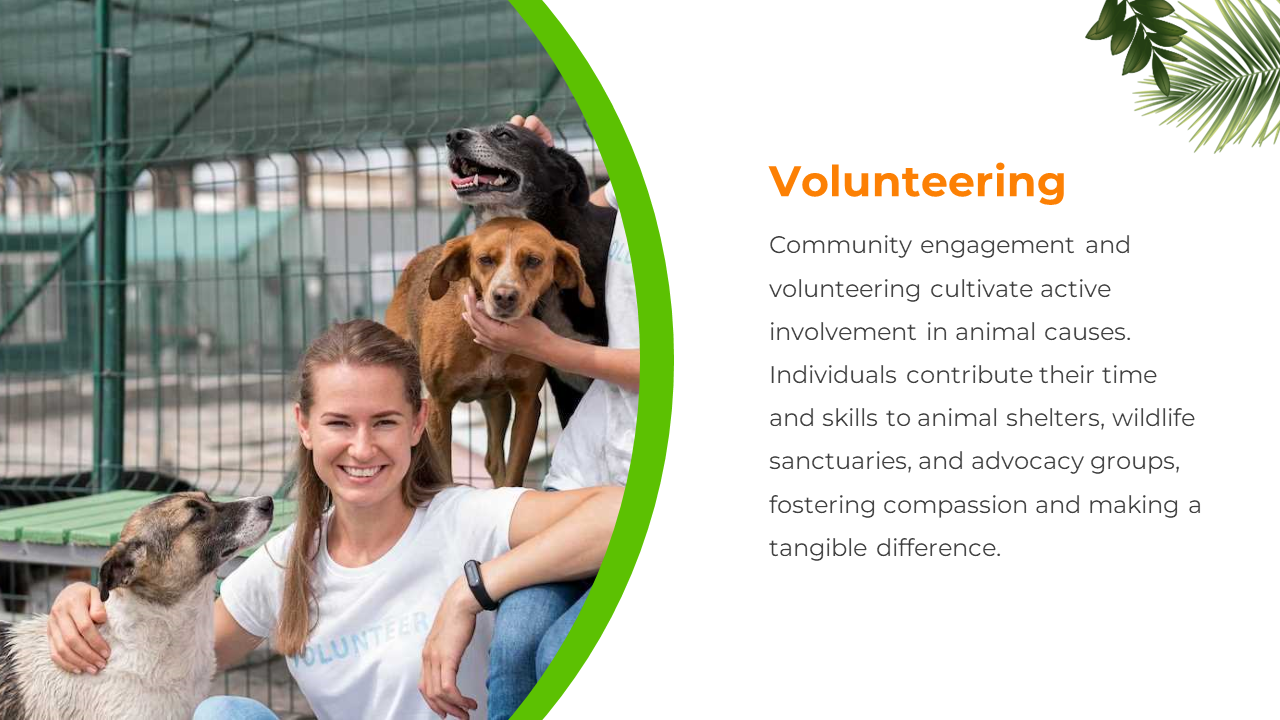 VOLUNTEER

Volunteering

Community engagement and volunteering cultivate active involvement in animal causes. Individuals contribute their time and skills to animal shelters, wildlife sanctuaries, and advocacy groups, fostering compassion and making a tangible difference.